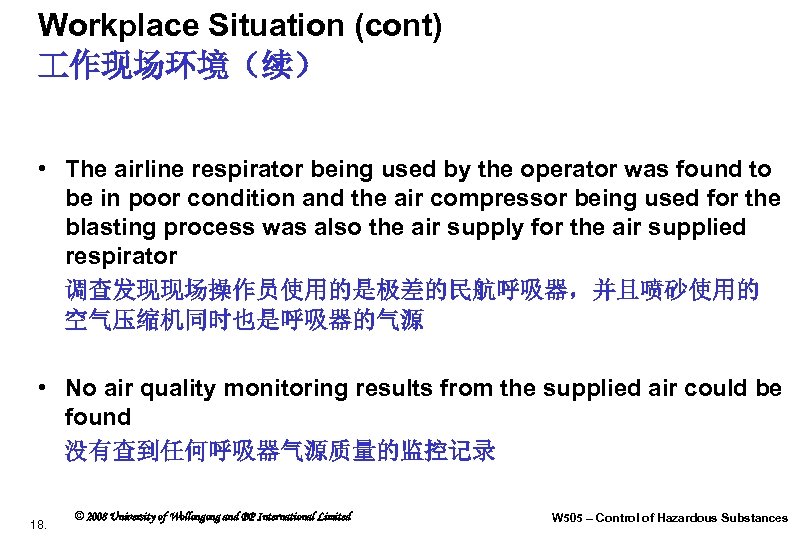 Workplace Situation (cont)
工作现场环境（续）

• The airline respirator being used by the operator was found to be in poor condition and the air compressor being used for the blasting process was also the air supply for the air supplied respirator
调查发现现场操作员使用的是极差的民航呼吸器，并且喷砂使用的空气压缩机同时也是呼吸器的气源

• No air quality monitoring results from the supplied air could be found
没有查到任何呼吸器气源质量的监控记录

18.
© 2008 University of Wollongong and BP International Limited
W505 – Control of Hazardous Substances